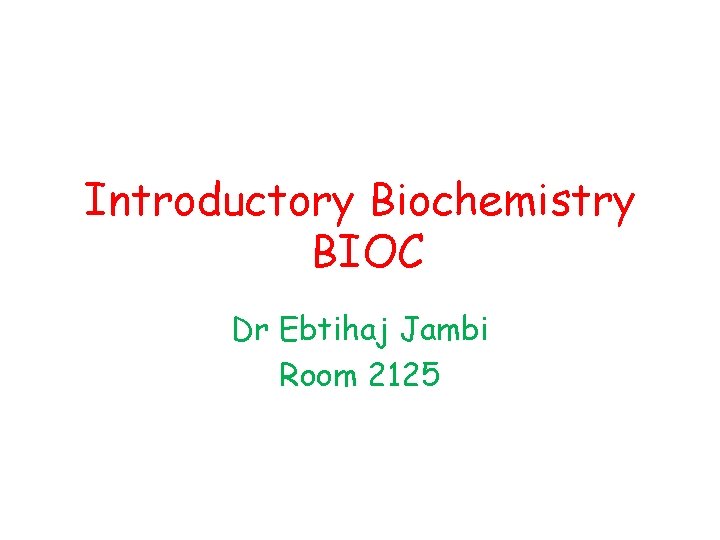 Introductory Biochemistry
BIOC

Dr Ebtihaj Jambi
Room 2125